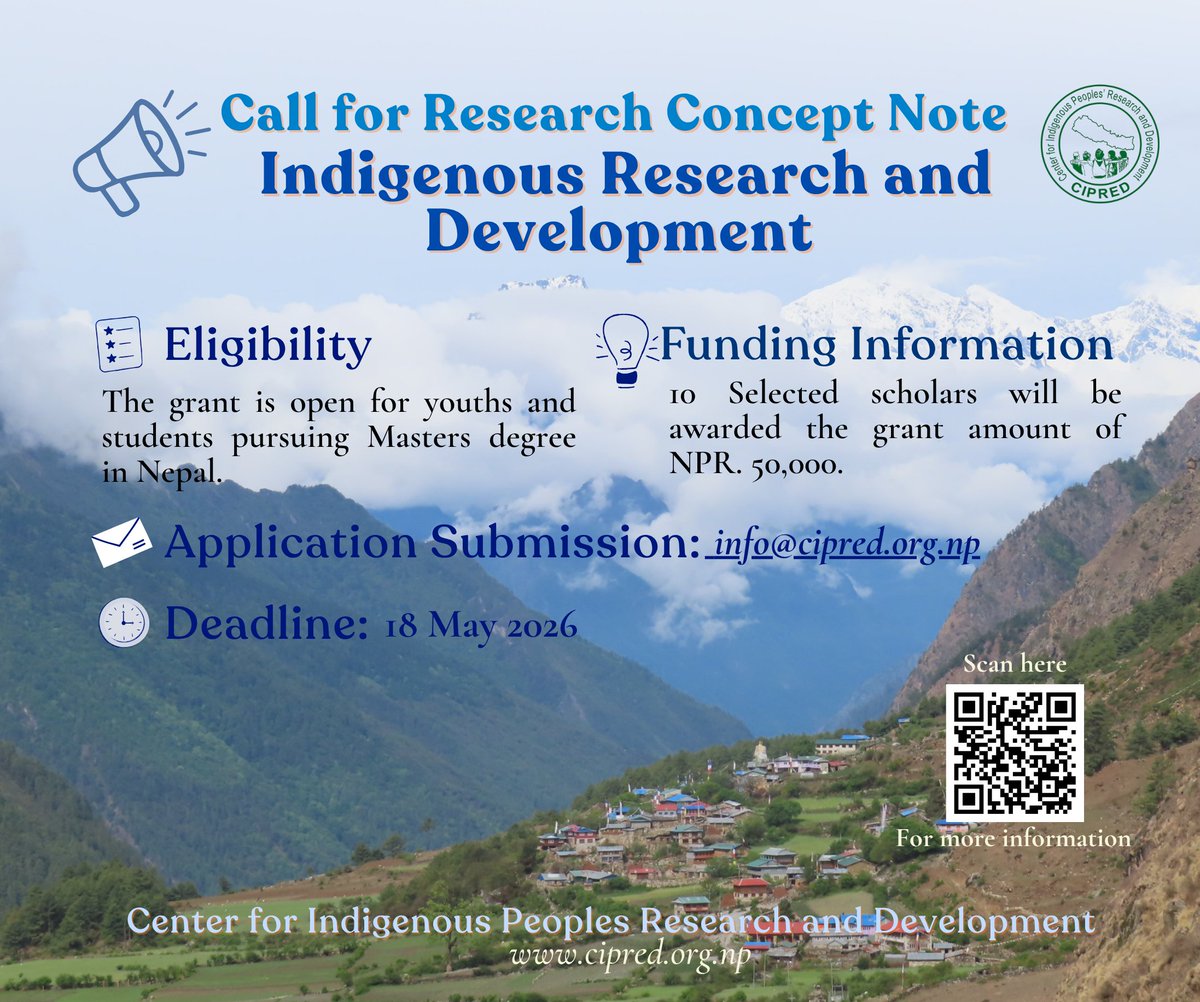 Call for Research Concept Note
Indigenous Research and Development

Center for Indigenous Peoples' Research and Development
CIPRED

Eligibility
The grant is open for youths and students pursuing Masters degree in Nepal.

Funding Information
10 Selected scholars will be awarded the grant amount of NPR. 50,000.

Application Submission: info@cipred.org.np

Deadline: 18 May 2026

Scan here
For more information

Center for Indigenous Peoples Research and Development
www.cipred.org.np